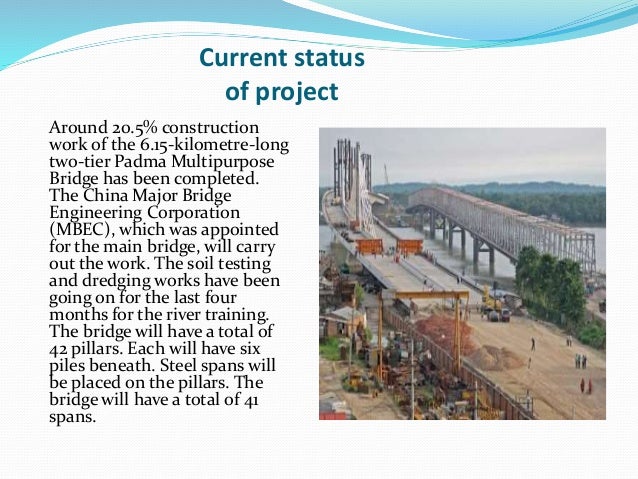 Current status of project

Around 20.5% construction work of the 6.15-kilometre-long two-tier Padma Multipurpose Bridge has been completed. The China Major Bridge Engineering Corporation (MBEC), which was appointed for the main bridge, will carry out the work. The soil testing and dredging works have been going on for the last four months for the river training. The bridge will have a total of 42 pillars. Each will have six piles beneath. Steel spans will be placed on the pillars. The bridge will have a total of 41 spans.